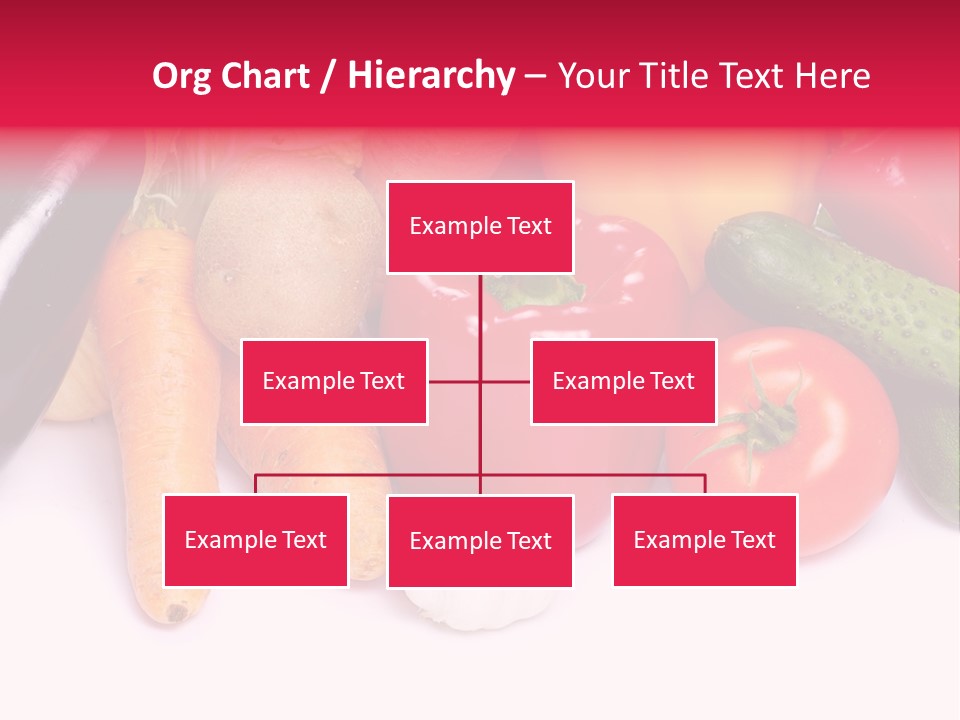 Org Chart / Hierarchy – Your Title Text Here

Example Text

Example Text

Example Text

Example Text

Example Text

Example Text